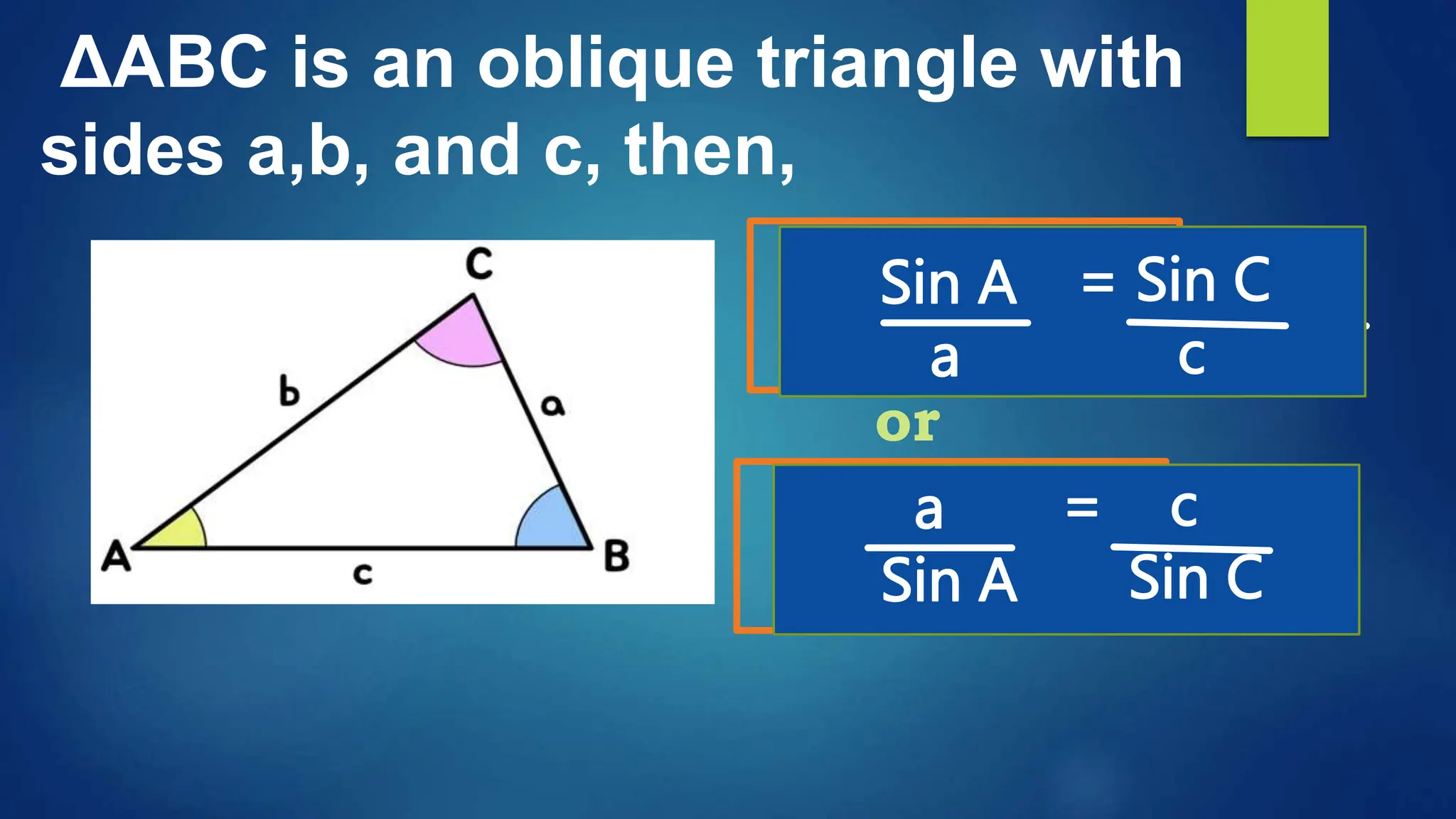 ΔABC is an oblique triangle with sides a,b, and c, then,

C

b

a

A

c

B

$\frac{\text{Sin A}}{a} = \frac{\text{Sin C}}{c}$

or

$\frac{a}{\text{Sin A}} = \frac{c}{\text{Sin C}}$